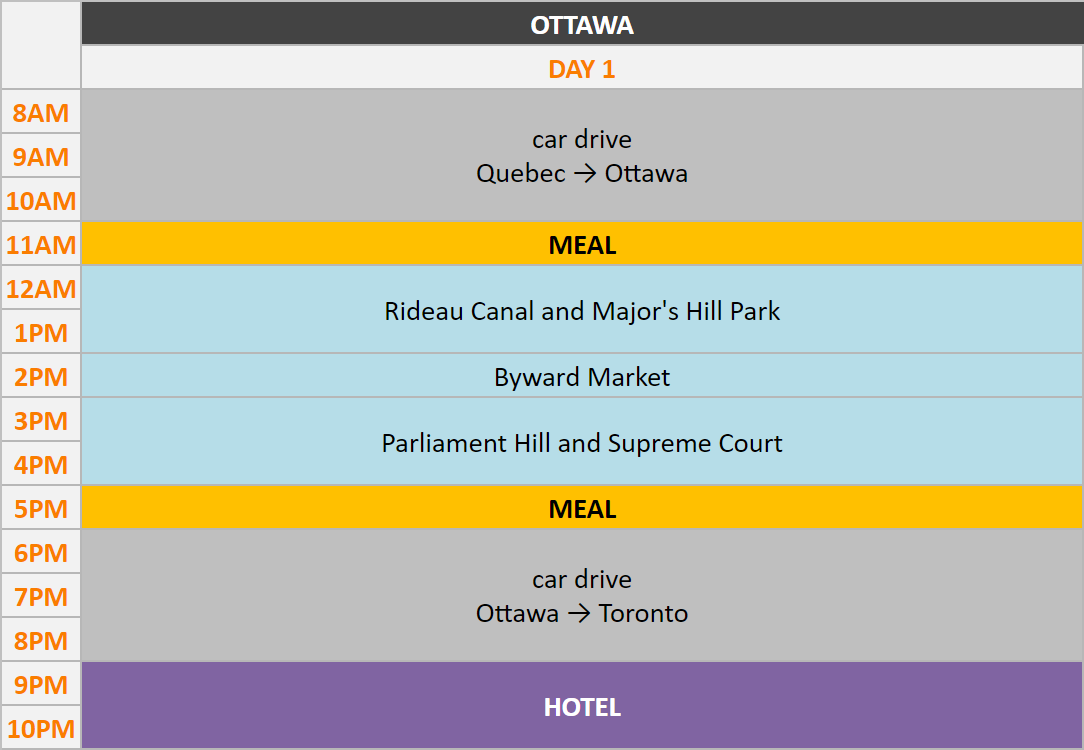 |  | OTTAWA |
|---|---|
|  | DAY 1 |
| 8AM | car drive Quebec → Ottawa |
| 9AM | |
| 10AM | |
| 11AM | MEAL |
| 12AM | Rideau Canal and Major's Hill Park |
| 1PM | |
| 2PM | Byward Market |
| 3PM | Parliament Hill and Supreme Court |
| 4PM | |
| 5PM | MEAL |
| 6PM | car drive Ottawa → Toronto |
| 7PM | |
| 8PM | |
| 9PM | HOTEL |
| 10PM | |